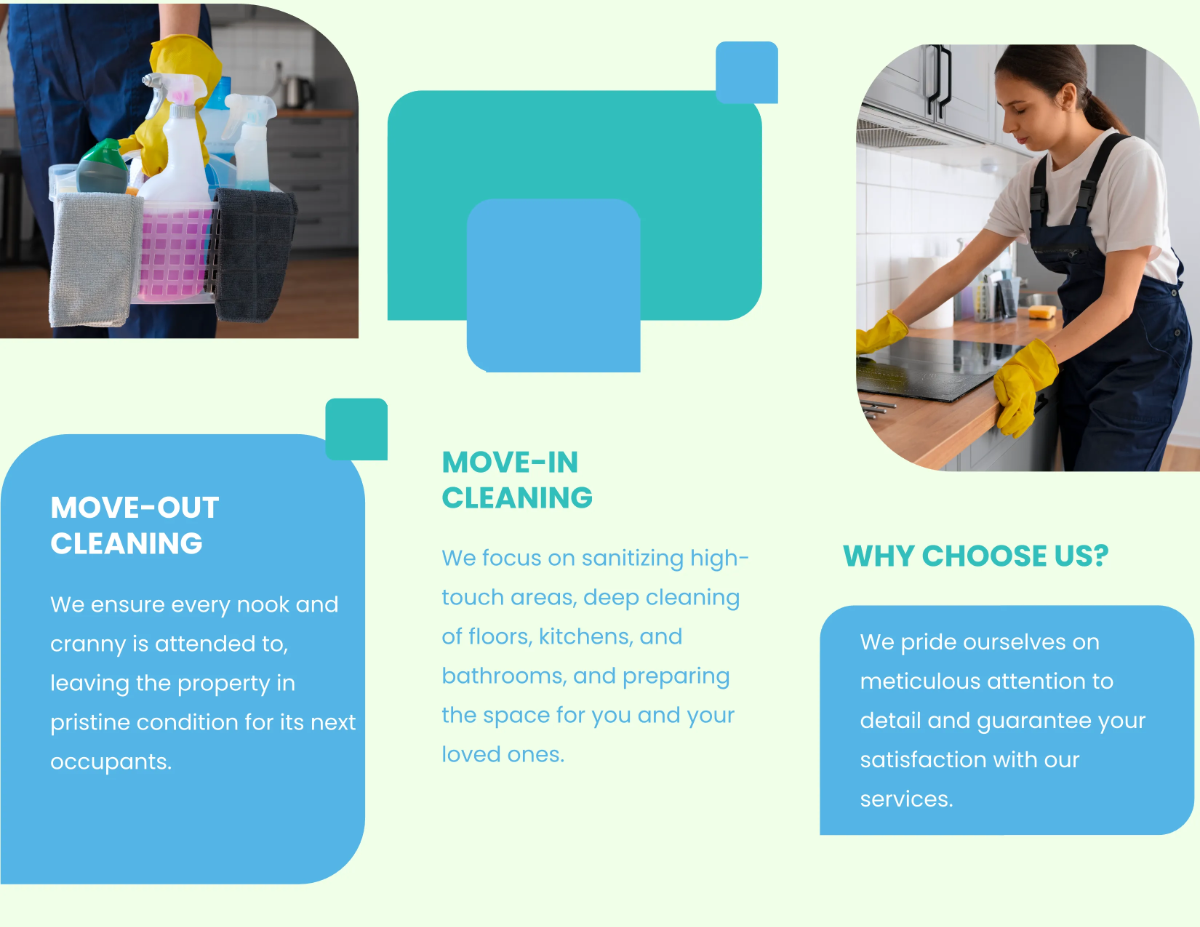 MOVE-OUT CLEANING

We ensure every nook and cranny is attended to, leaving the property in pristine condition for its next occupants.

MOVE-IN CLEANING

We focus on sanitizing high-touch areas, deep cleaning of floors, kitchens, and bathrooms, and preparing the space for you and your loved ones.

WHY CHOOSE US?

We pride ourselves on meticulous attention to detail and guarantee your satisfaction with our services.